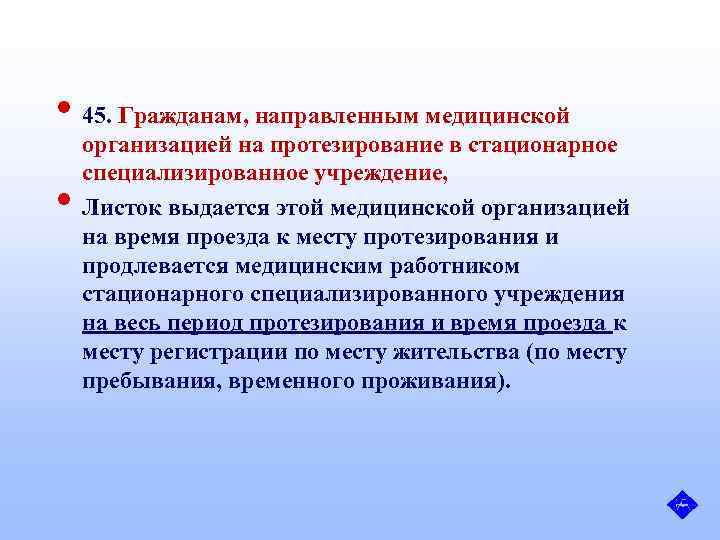 • 45. Гражданам, направленным медицинской организацией на протезирование в стационарное специализированное учреждение,

• Листок выдается этой медицинской организацией на время проезда к месту протезирования и продлевается медицинским работником стационарного специализированного учреждения на весь период протезирования и время проезда к месту регистрации по месту жительства (по месту пребывания, временного проживания).